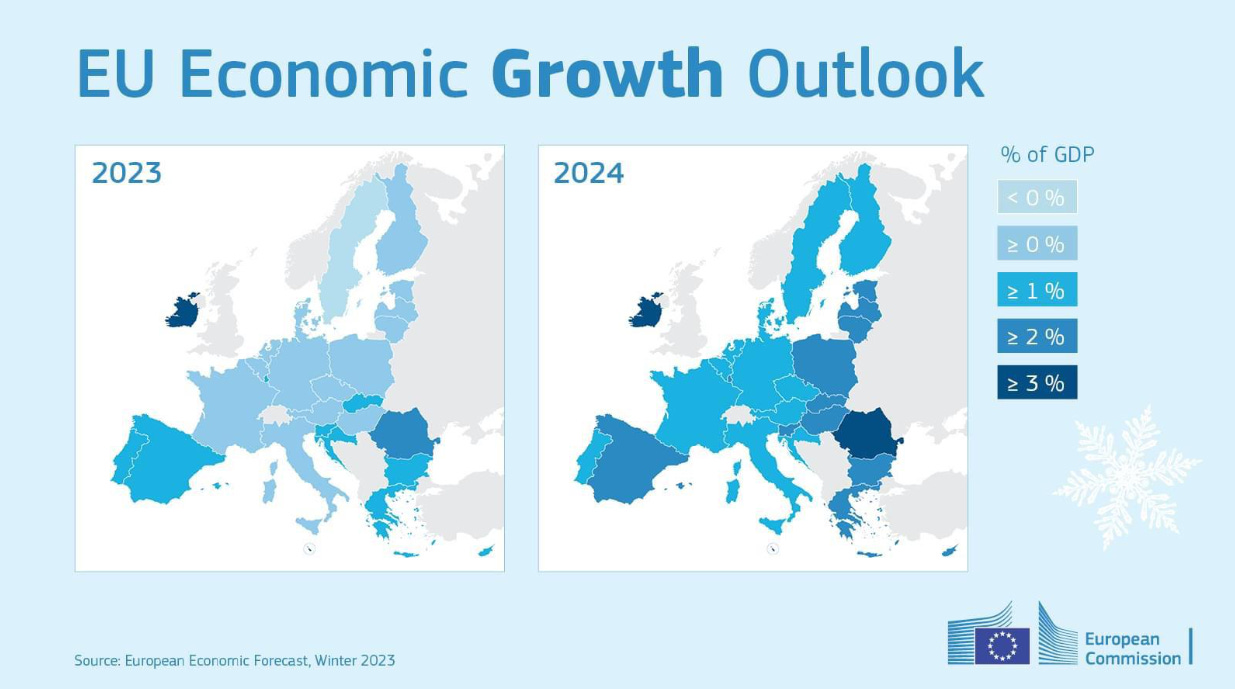 EU Economic Growth Outlook

2023

2024

% of GDP

< 0 %

≥ 0 %

≥ 1 %

≥ 2 %

≥ 3 %

Source: European Economic Forecast, Winter 2023

European Commission